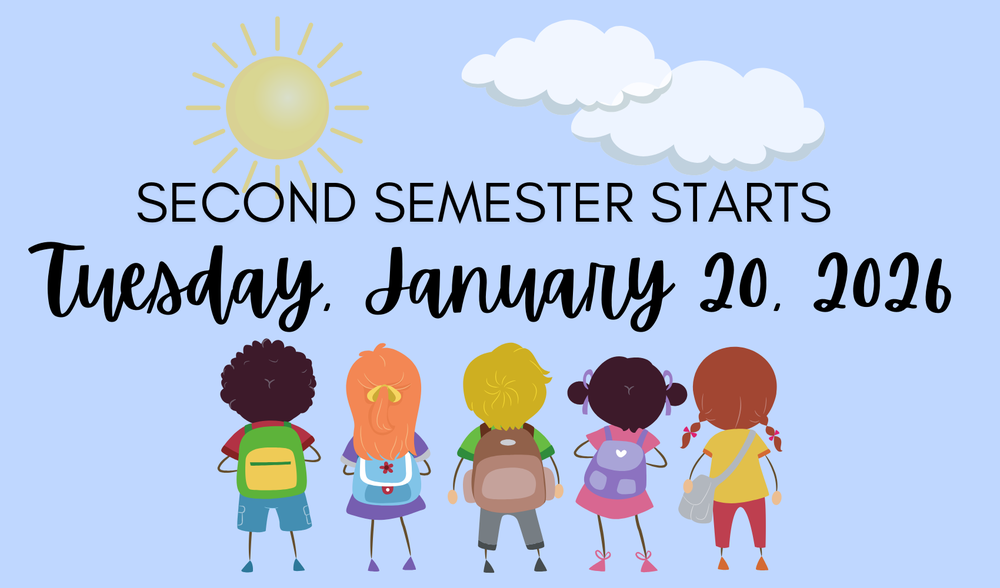 SECOND SEMESTER STARTS
Tuesday, January 20, 2026